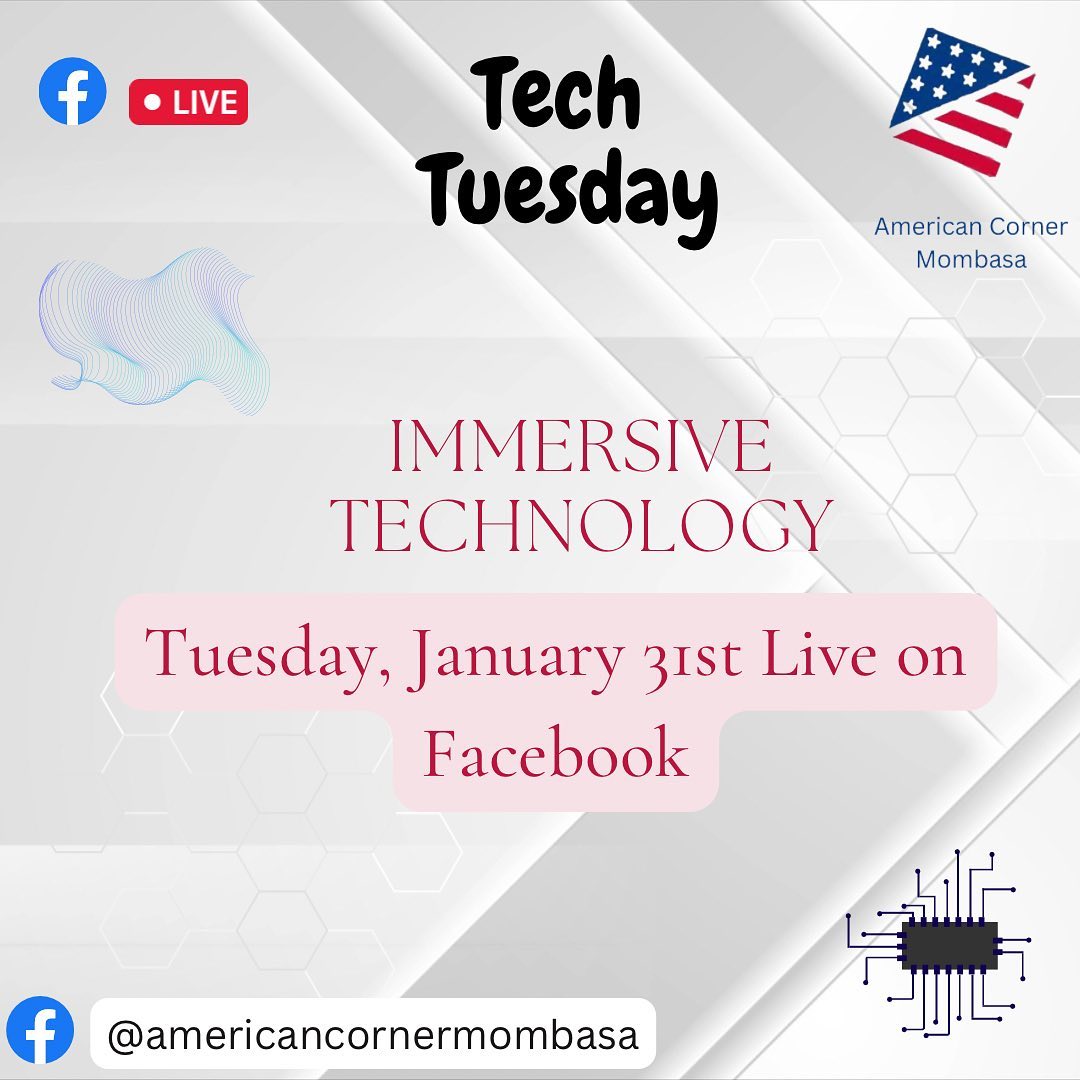 LIVE

Tech Tuesday

American Corner Mombasa

IMMERSIVE TECHNOLOGY

Tuesday, January 31st Live on Facebook

@americancornermombasa